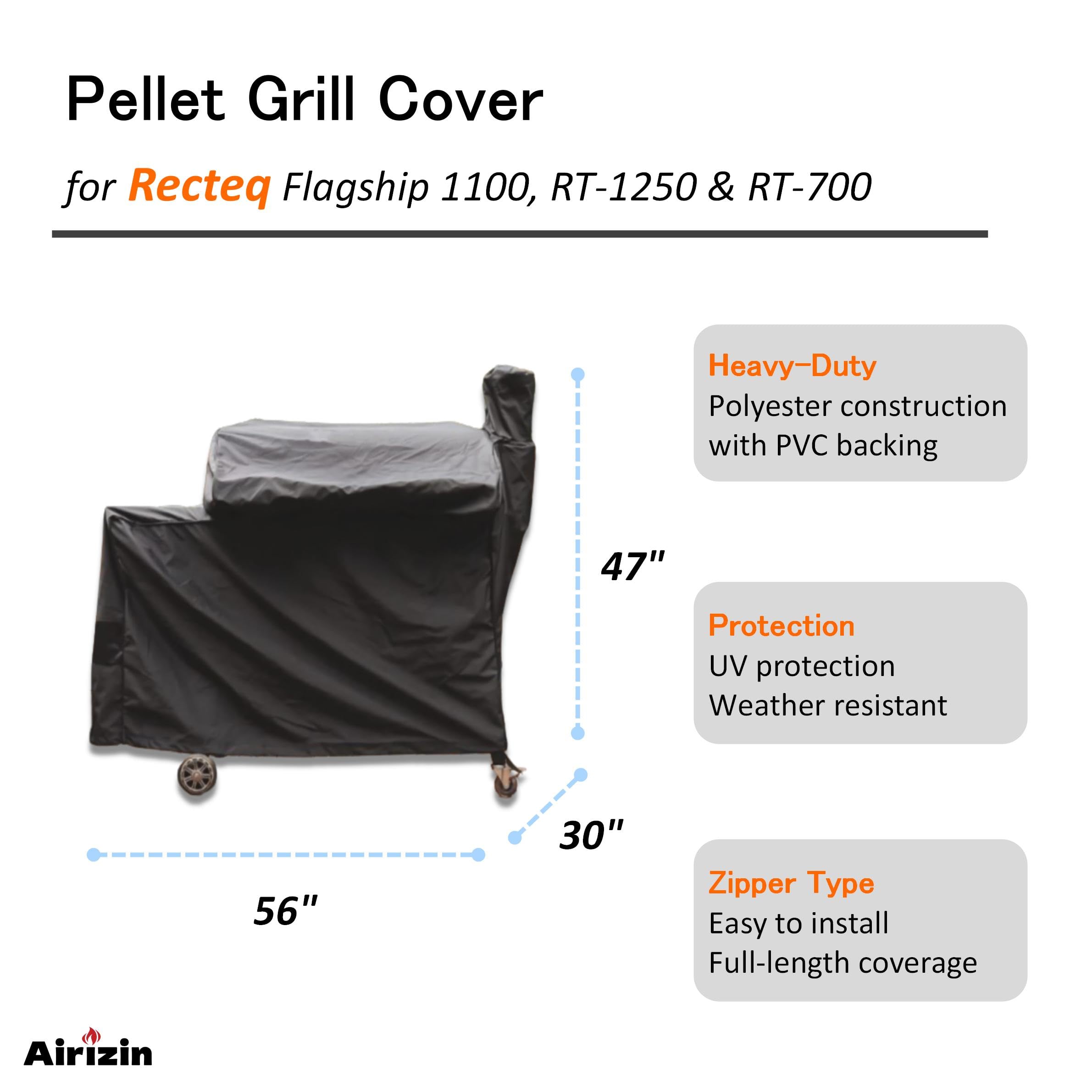 Pellet Grill Cover

for Recteq Flagship 1100, RT-1250 & RT-700

47"

30"

56"

Heavy-Duty
Polyester construction with PVC backing

Protection
UV protection
Weather resistant

Zipper Type
Easy to install
Full-length coverage

Airizin